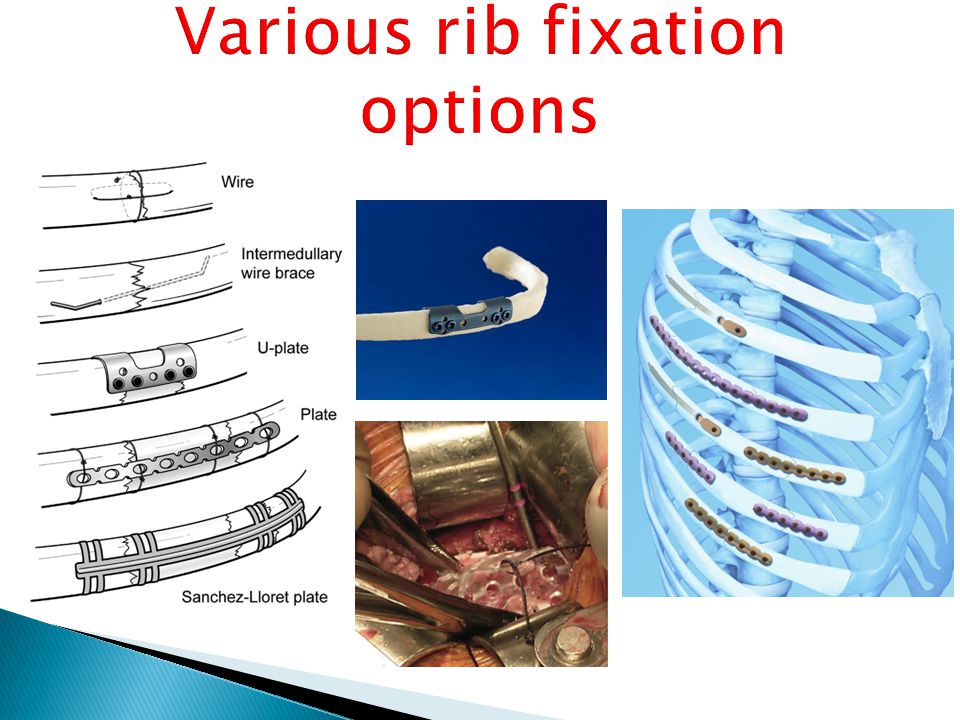 Various rib fixation options

Wire

Intermedullary wire brace

U-plate

Plate

Sanchez-Lloret plate